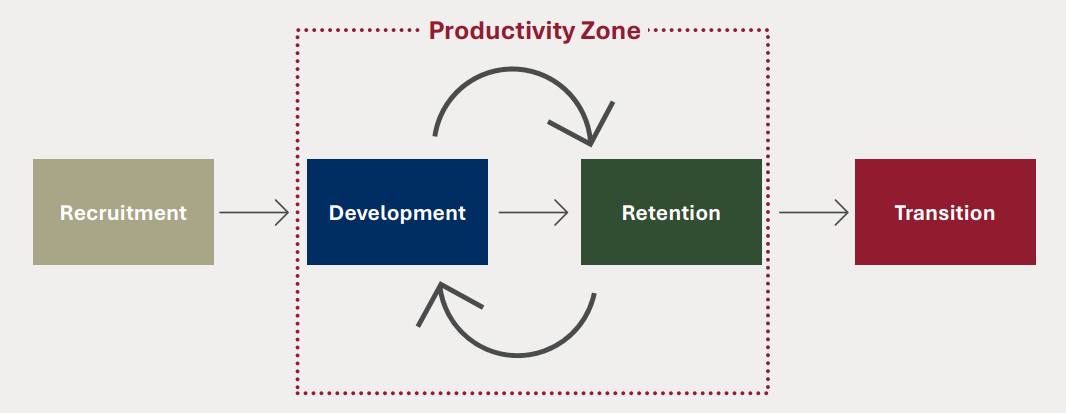 Productivity Zone

Recruitment

Development

Retention

Transition